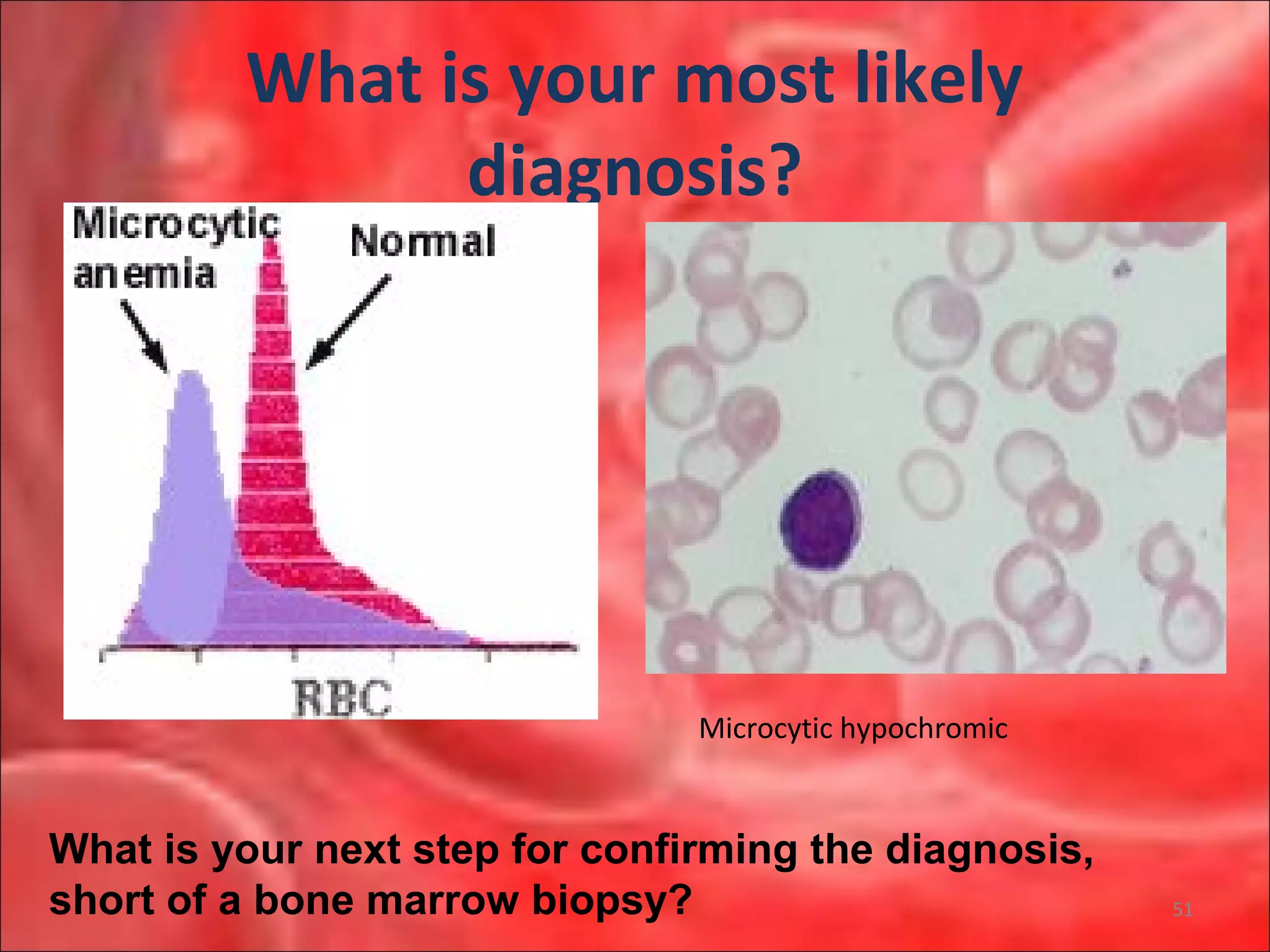 What is your most likely diagnosis?

Microcytic anemia

Normal

RBC

Microcytic hypochromic

What is your next step for confirming the diagnosis, short of a bone marrow biopsy?

51